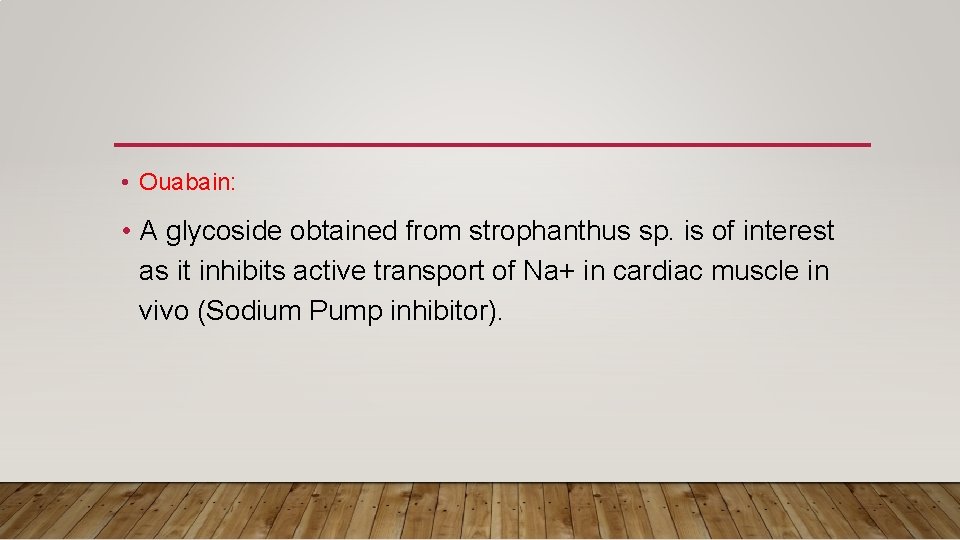 • Ouabain:

• A glycoside obtained from strophanthus sp. is of interest as it inhibits active transport of Na+ in cardiac muscle in vivo (Sodium Pump inhibitor).